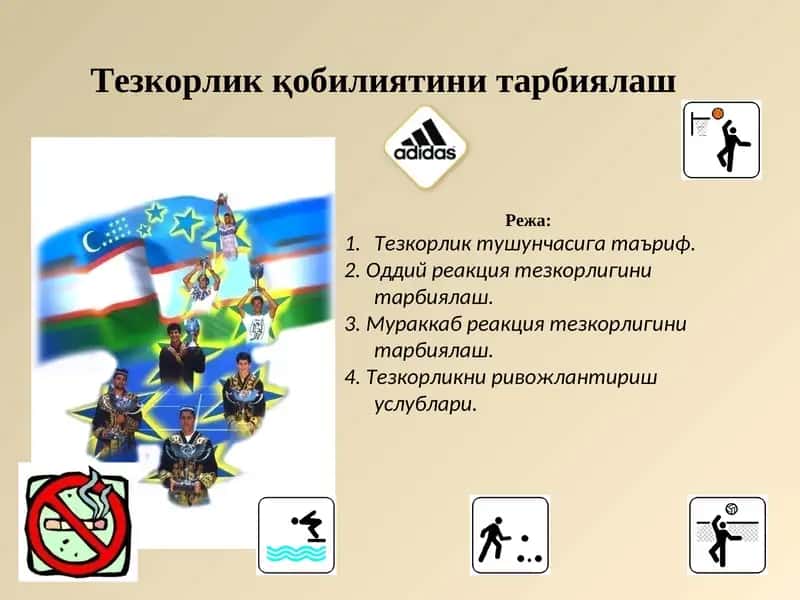 Тезкорлик қобилиятини тарбиялаш

adidas

Режа:

1. Тезкорлик тушунчасига таъриф.
2. Оддий реакция тезкорлигини тарбиялаш.
3. Мураккаб реакция тезкорлигини тарбиялаш.
4. Тезкорликни ривожлантириш услублари.